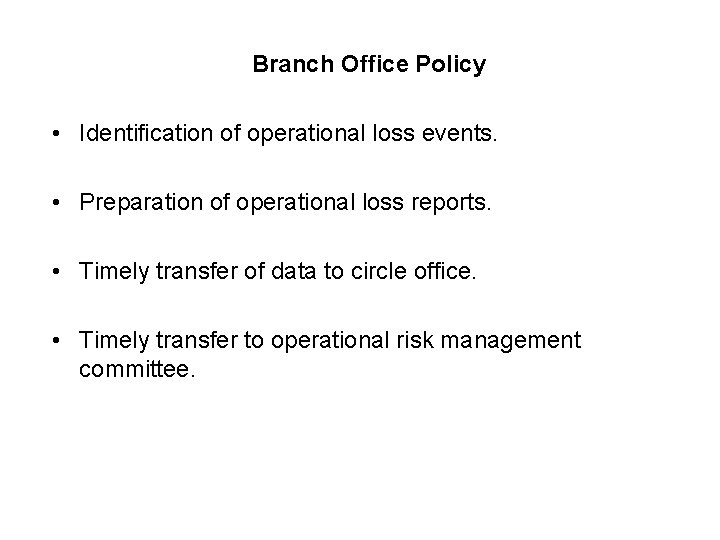 Branch Office Policy

• Identification of operational loss events.

• Preparation of operational loss reports.

• Timely transfer of data to circle office.

• Timely transfer to operational risk management committee.